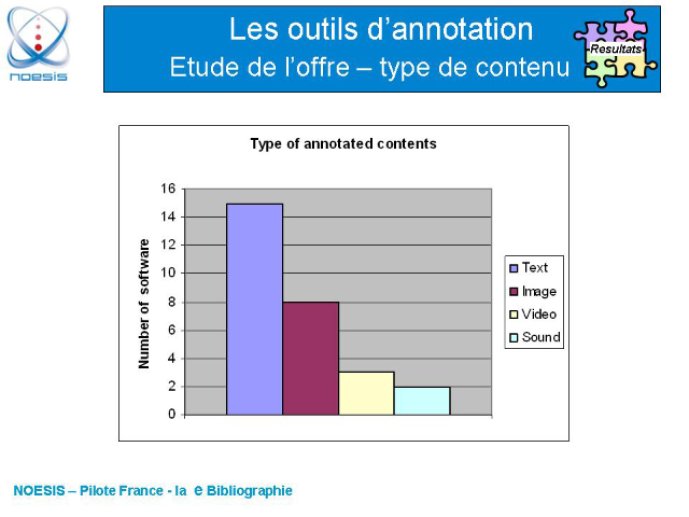 noesis

Les outils d'annotation
Etude de l'offre – type de contenu

Resultats

Type of annotated contents

Number of software

16
14
12
10
8
6
4
2
0

Text
Image
Video
Sound

NOESIS – Pilote France - la e Bibliographie